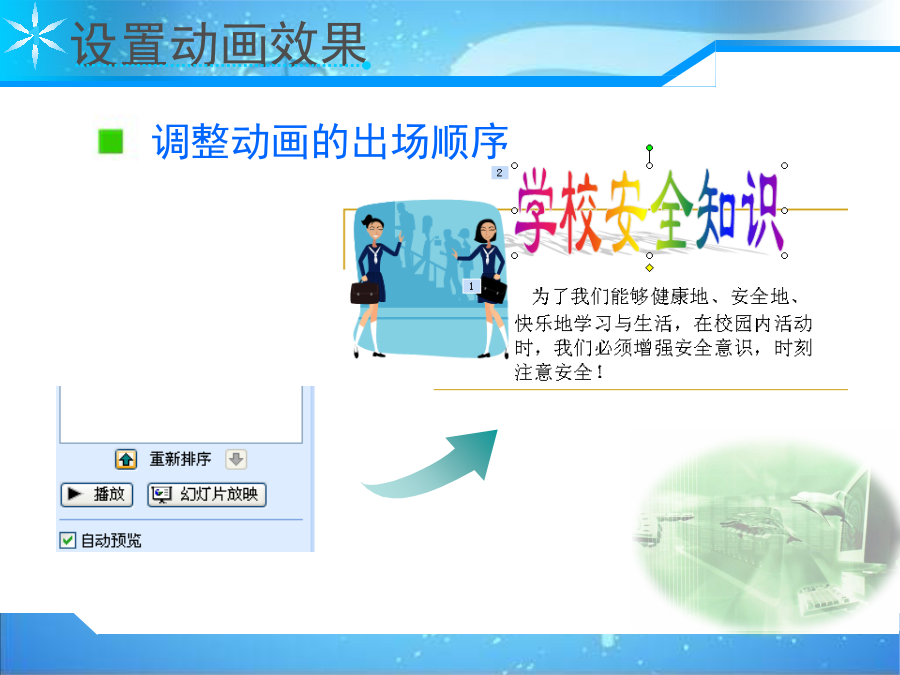 设置动画效果

调整动画的出场顺序

2

学校安全知识

1

为了我们能够健康地、安全地、快乐地学习与生活，在校园内活动时，我们必须增强安全意识，时刻注意安全！

重新排序

播放

幻灯片放映

自动预览